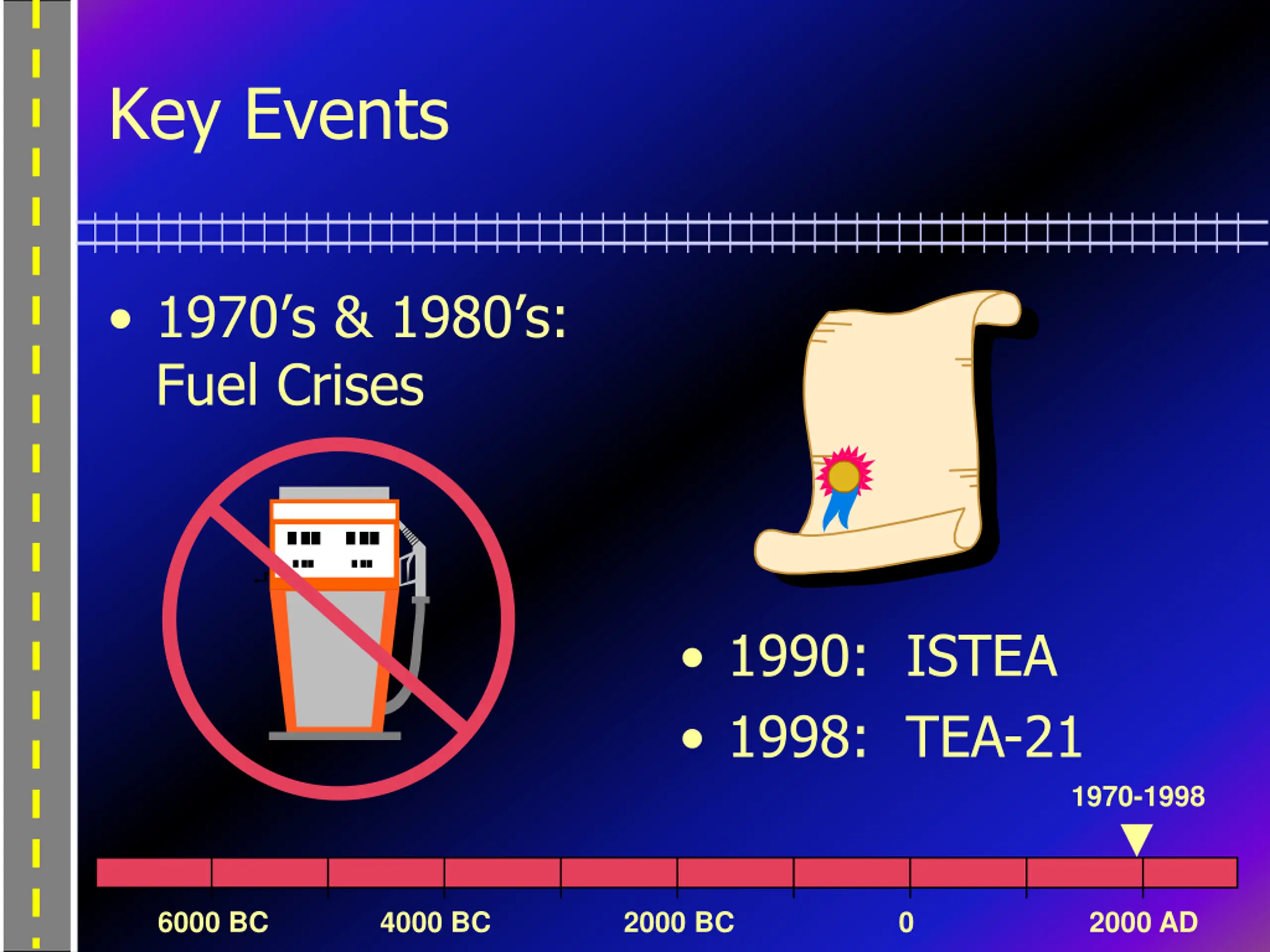 Key Events

• 1970's & 1980's: Fuel Crises

• 1990: ISTEA
• 1998: TEA-21

1970-1998

6000 BC
4000 BC
2000 BC
0
2000 AD